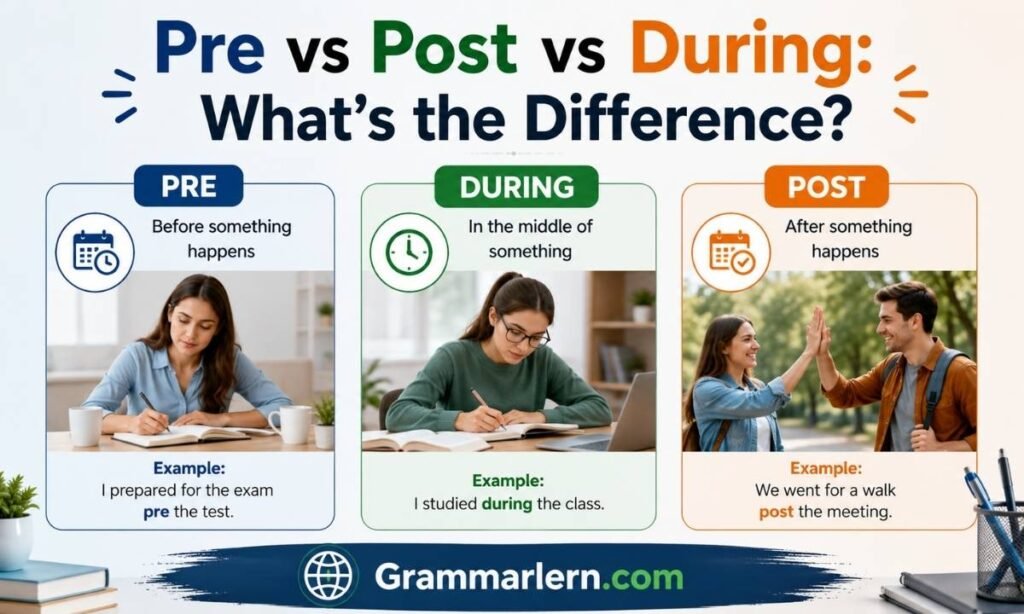 Pre vs Post vs During: What's the Difference?

PRE
Before something happens
Example:
I prepared for the exam pre the test.

DURING
In the middle of something
Example:
I studied during the class.

POST
After something happens
Example:
We went for a walk post the meeting.

Grammarlern.com